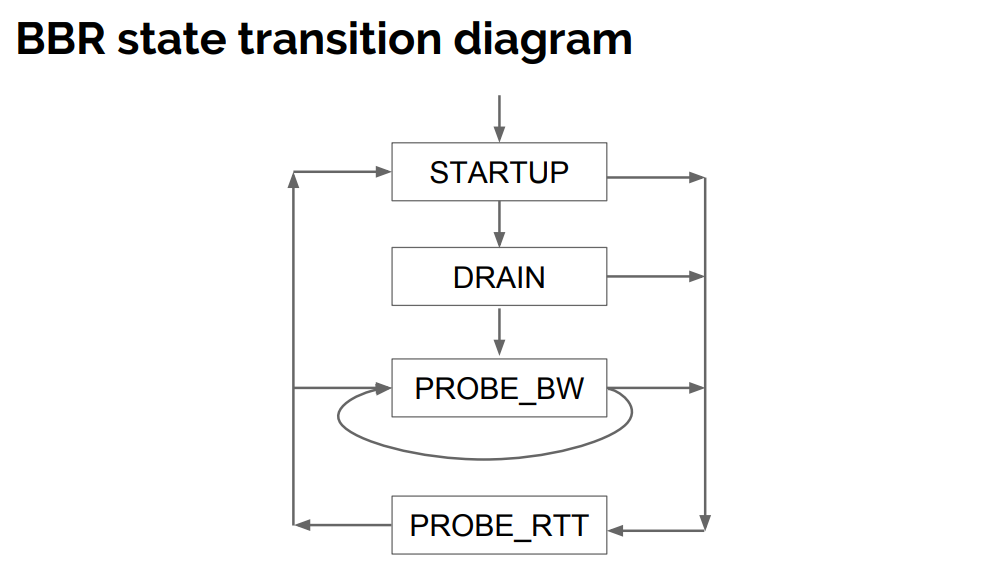 BBR state transition diagram

STARTUP

DRAIN

PROBE_BW

PROBE_RTT